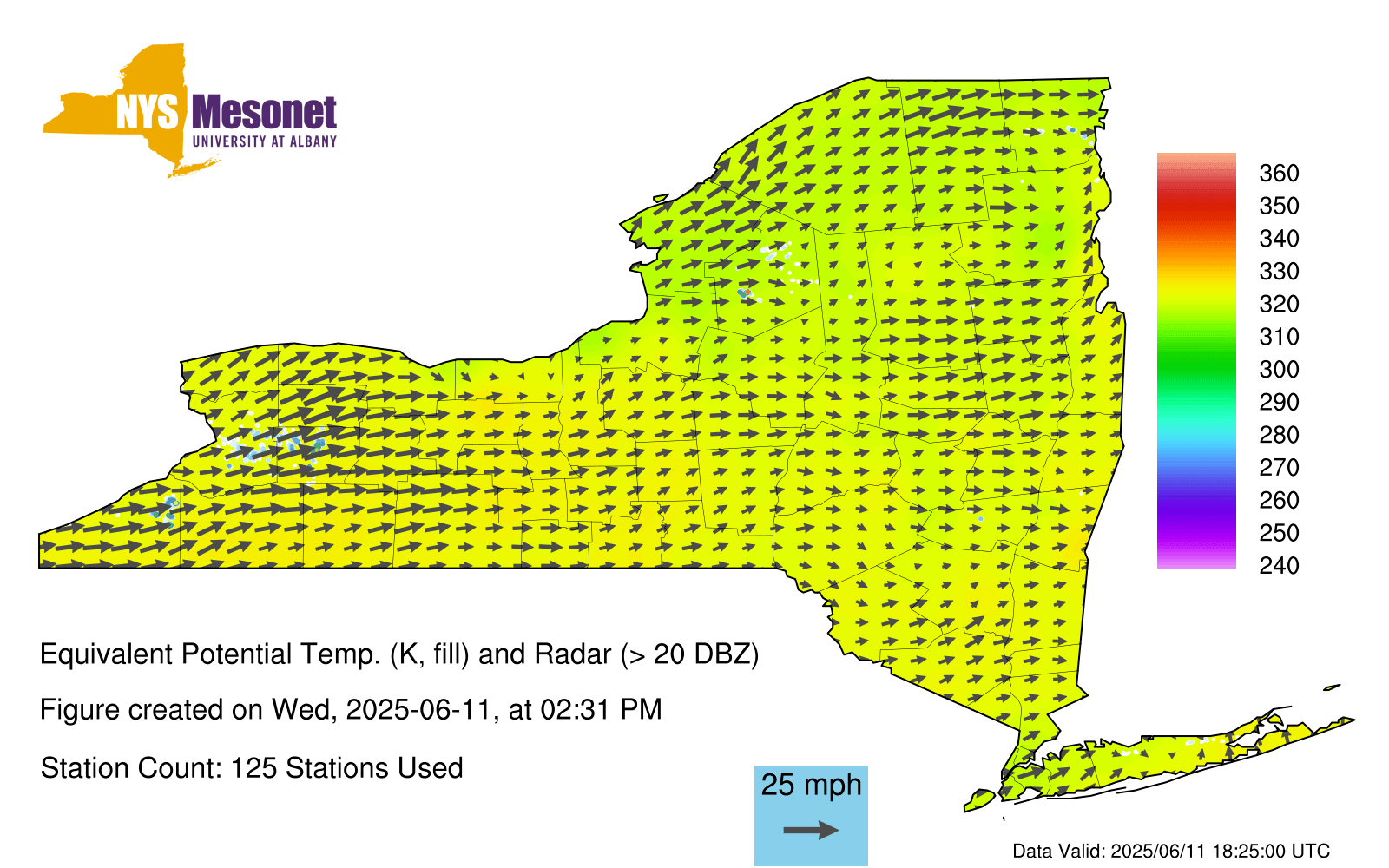 NYS Mesonet
UNIVERSITY AT ALBANY

360
350
340
330
320
310
300
290
280
270
260
250
240

Equivalent Potential Temp. (K, fill) and Radar (> 20 DBZ)

Figure created on Wed, 2025-06-11, at 02:31 PM

Station Count: 125 Stations Used

25 mph

Data Valid: 2025/06/11 18:25:00 UTC